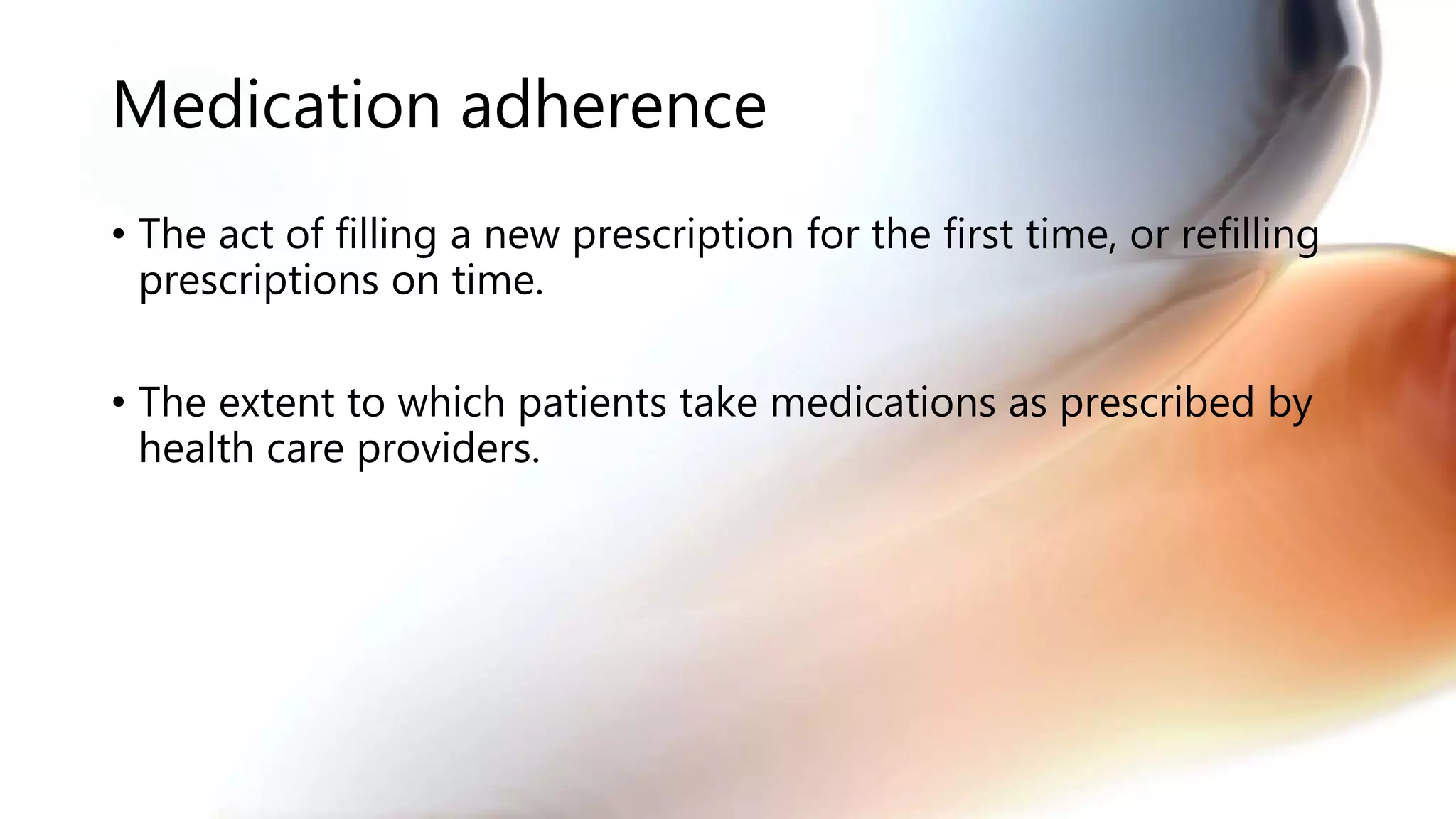 Medication adherence

• The act of filling a new prescription for the first time, or refilling prescriptions on time.

• The extent to which patients take medications as prescribed by health care providers.